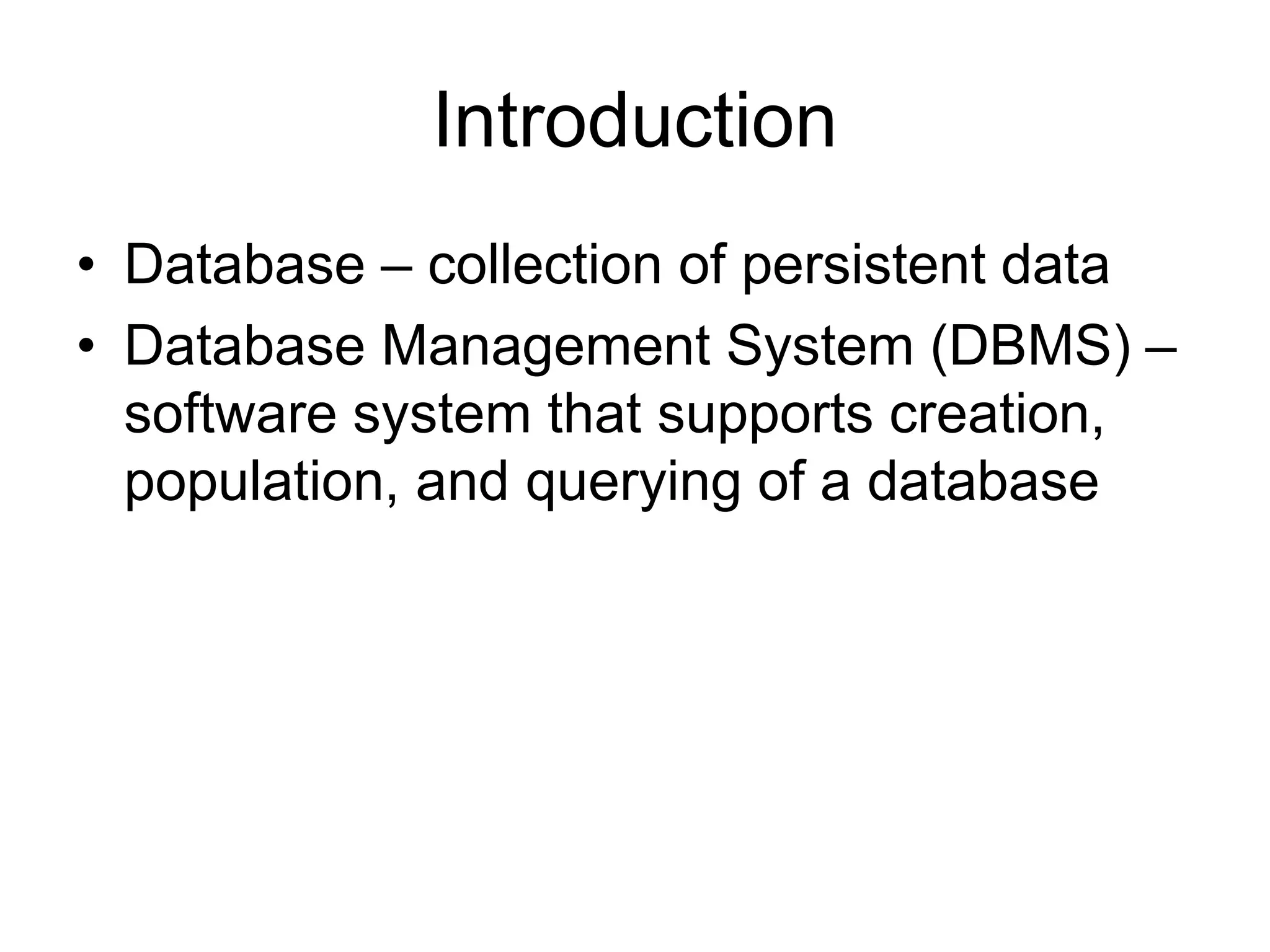 Introduction

• Database – collection of persistent data
• Database Management System (DBMS) – software system that supports creation, population, and querying of a database